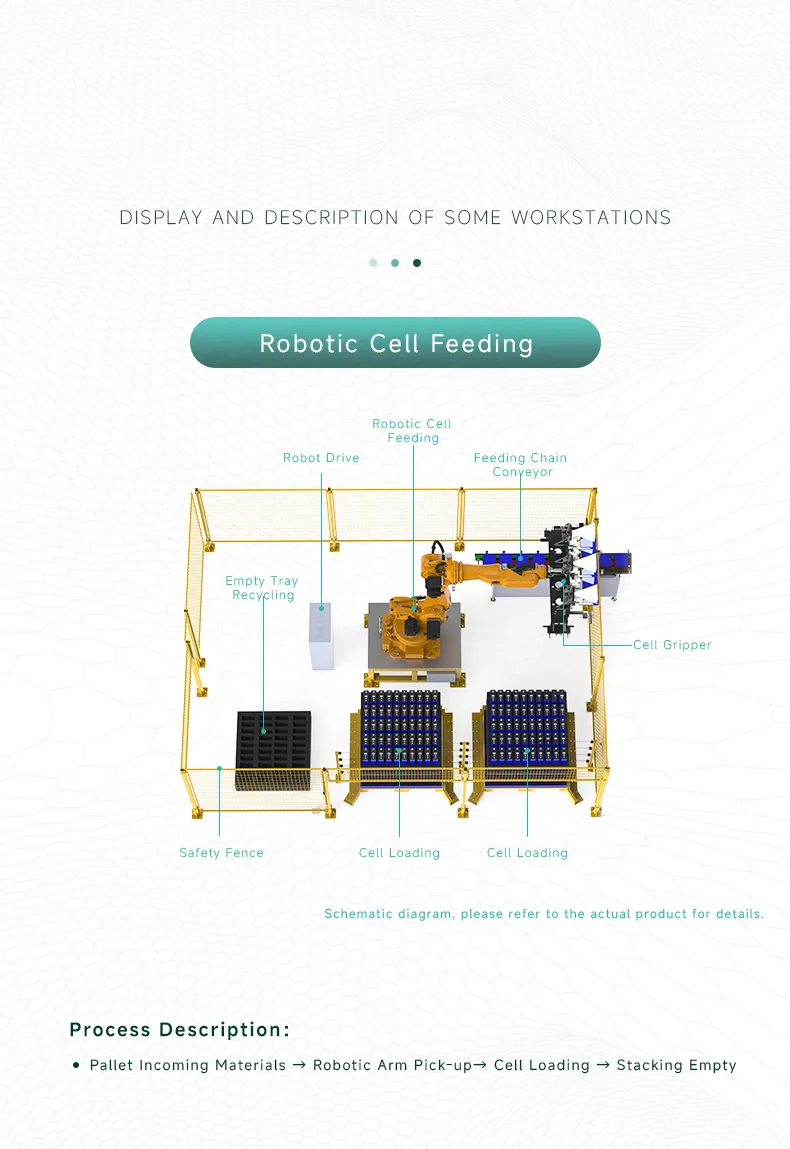 DISPLAY AND DESCRIPTION OF SOME WORKSTATIONS

Robotic Cell Feeding

Robotic Cell Feeding

Robot Drive

Feeding Chain Conveyor

Empty Tray Recycling

Cell Gripper

Safety Fence

Cell Loading

Cell Loading

Schematic diagram, please refer to the actual product for details.

Process Description:

• Pallet Incoming Materials → Robotic Arm Pick-up→ Cell Loading → Stacking Empty